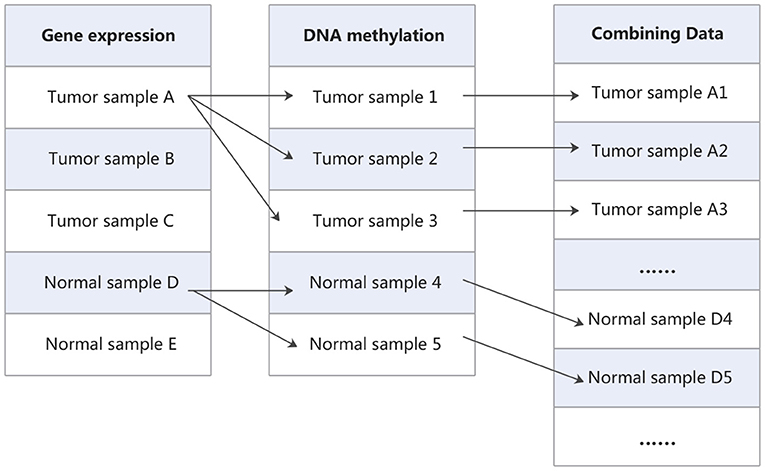 Gene expression

Tumor sample A

Tumor sample B

Tumor sample C

Normal sample D

Normal sample E

DNA methylation

Tumor sample 1

Tumor sample 2

Tumor sample 3

Normal sample 4

Normal sample 5

Combining Data

Tumor sample A1

Tumor sample A2

Tumor sample A3

......

Normal sample D4

Normal sample D5

......